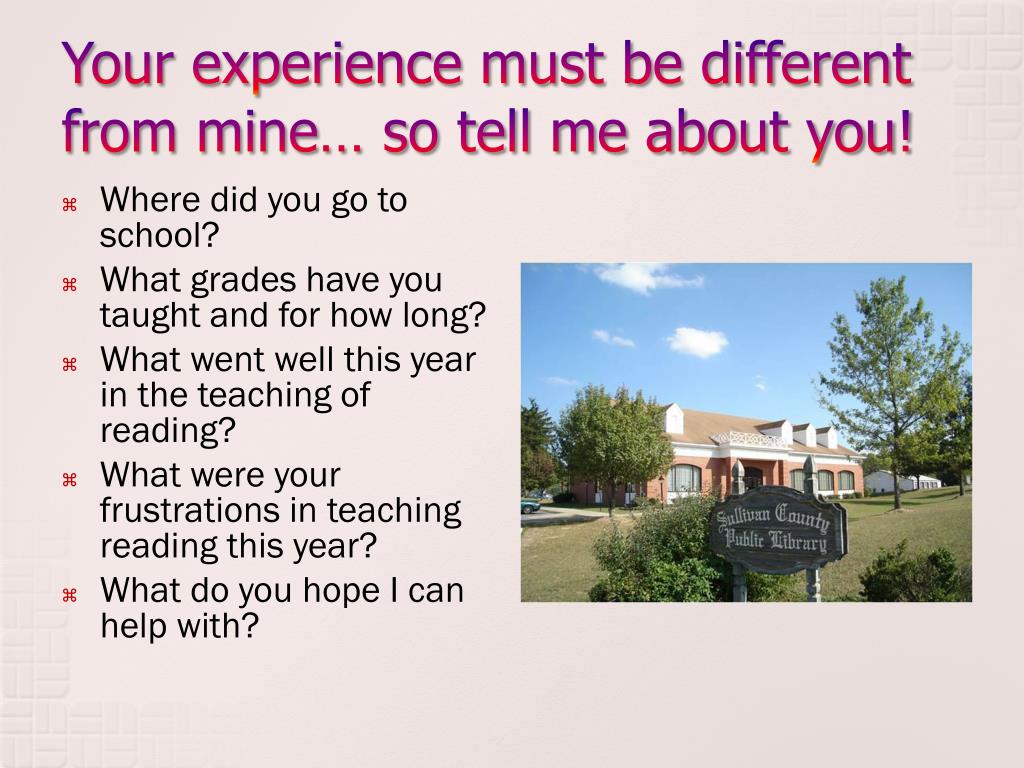 Your experience must be different from mine… so tell me about you!

⌘ Where did you go to school?
⌘ What grades have you taught and for how long?
⌘ What went well this year in the teaching of reading?
⌘ What were your frustrations in teaching reading this year?
⌘ What do you hope I can help with?

Sullivan County Public Library